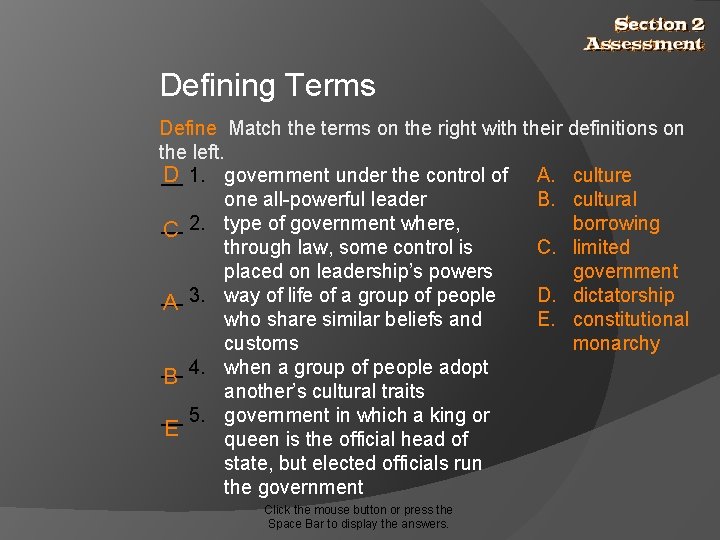 Section 2
Assessment

Defining Terms

Define Match the terms on the right with their definitions on the left.

D 1. government under the control of one all-powerful leader

C 2. type of government where, through law, some control is placed on leadership's powers

A 3. way of life of a group of people who share similar beliefs and customs

B 4. when a group of people adopt another's cultural traits

E 5. government in which a king or queen is the official head of state, but elected officials run the government

A. culture
B. cultural borrowing
C. limited government
D. dictatorship
E. constitutional monarchy

Click the mouse button or press the Space Bar to display the answers.